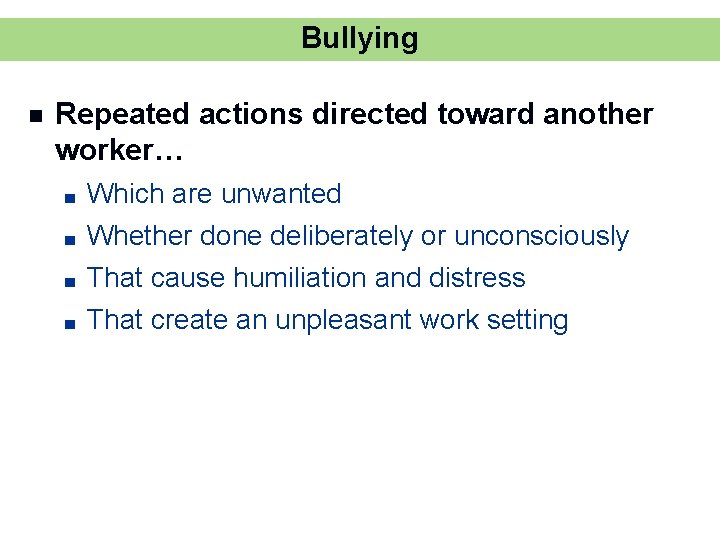 Bullying

■ Repeated actions directed toward another worker…

■ Which are unwanted
■ Whether done deliberately or unconsciously
■ That cause humiliation and distress
■ That create an unpleasant work setting